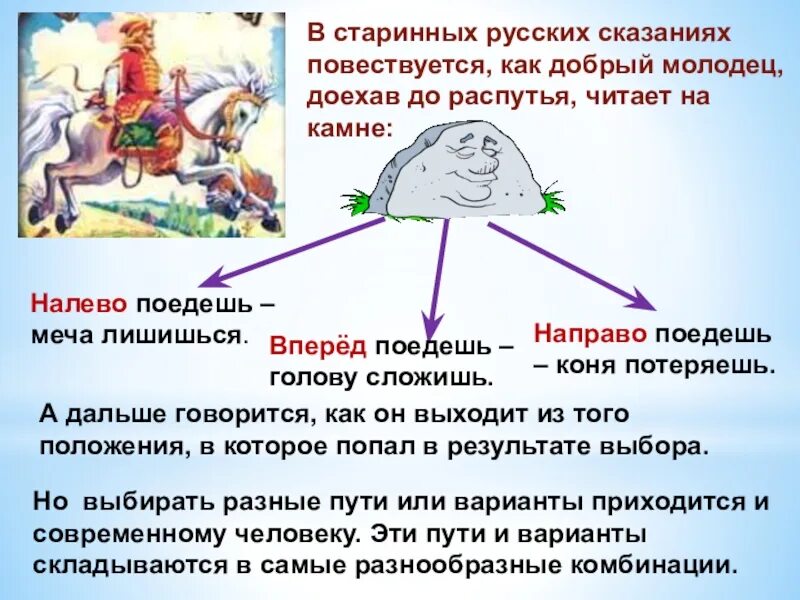 В старинных русских сказаниях повествуется, как добрый молодец, доехав до распутья, читает на камне:

Налево поедешь – меча лишишься.

Вперёд поедешь – голову сложишь.

Направо поедешь – коня потеряешь.

А дальше говорится, как он выходит из того положения, в которое попал в результате выбора.

Но выбирать разные пути или варианты приходится и современному человеку. Эти пути и варианты складываются в самые разнообразные комбинации.